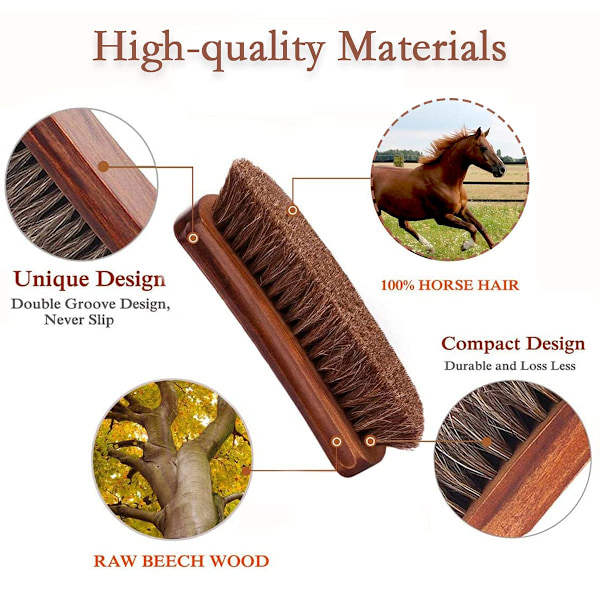 High-quality Materials

Unique Design
Double Groove Design, Never Slip

100% HORSE HAIR

Compact Design
Durable and Loss Less

RAW BEECH WOOD